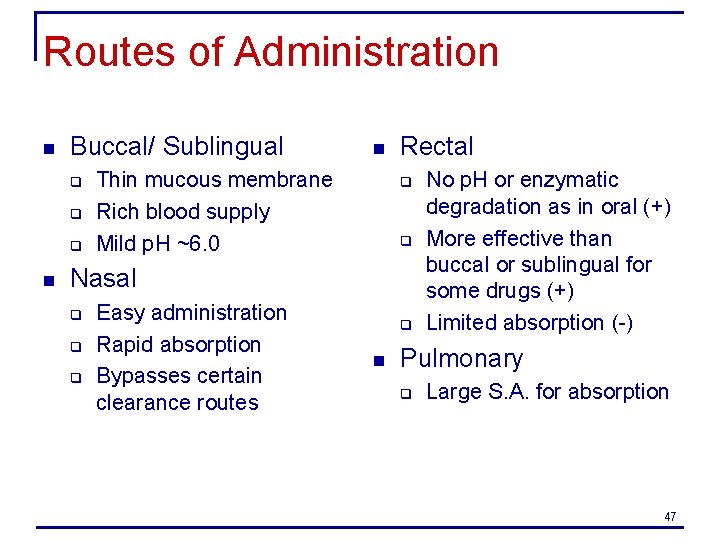 Routes of Administration

- Buccal/ Sublingual
  - Thin mucous membrane
  - Rich blood supply
  - Mild pH ~6.0
- Nasal
  - Easy administration
  - Rapid absorption
  - Bypasses certain clearance routes

- Rectal
  - No pH or enzymatic degradation as in oral (+)
  - More effective than buccal or sublingual for some drugs (+)
  - Limited absorption (-)
- Pulmonary
  - Large S.A. for absorption

47